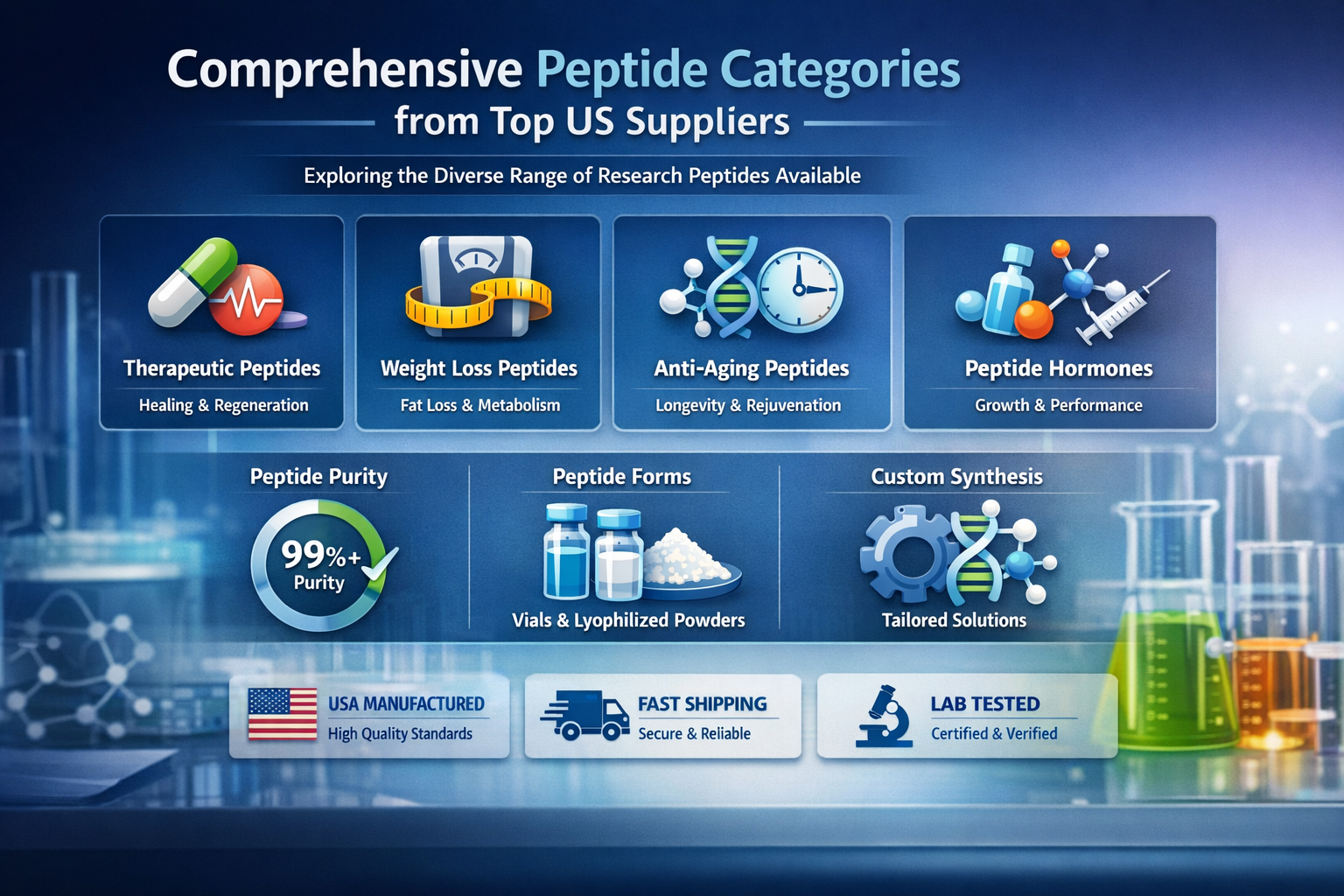 Comprehensive Peptide Categories
from Top US Suppliers

Exploring the Diverse Range of Research Peptides Available

Therapeutic Peptides
Healing & Regeneration

Weight Loss Peptides
Fat Loss & Metabolism

Anti-Aging Peptides
Longevity & Rejuvenation

Peptide Hormones
Growth & Performance

Peptide Purity
99%+
Purity

Peptide Forms
Vials & Lyophilized Powders

Custom Synthesis
Tailored Solutions

USA MANUFACTURED
High Quality Standards

FAST SHIPPING
Secure & Reliable

LAB TESTED
Certified & Verified